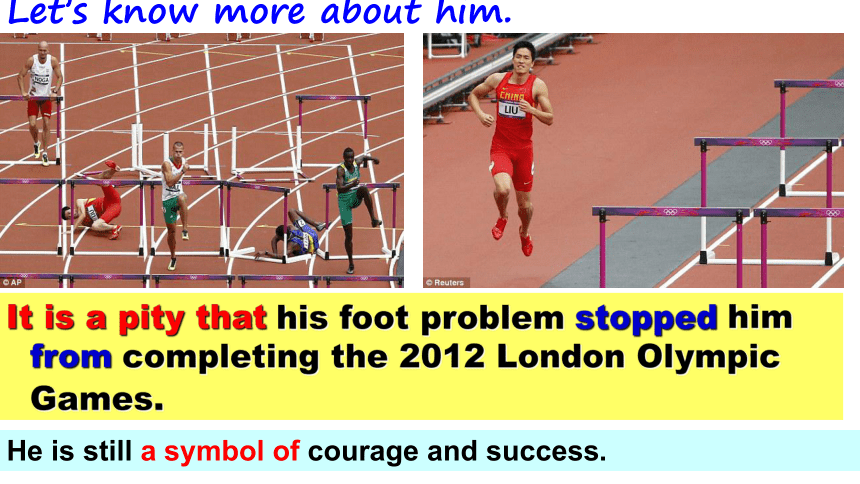 Let's know more about him.

© AP

CHINA
LIU

© Reuters

It is a pity that his foot problem stopped him from completing the 2012 London Olympic Games.

He is still a symbol of courage and success.